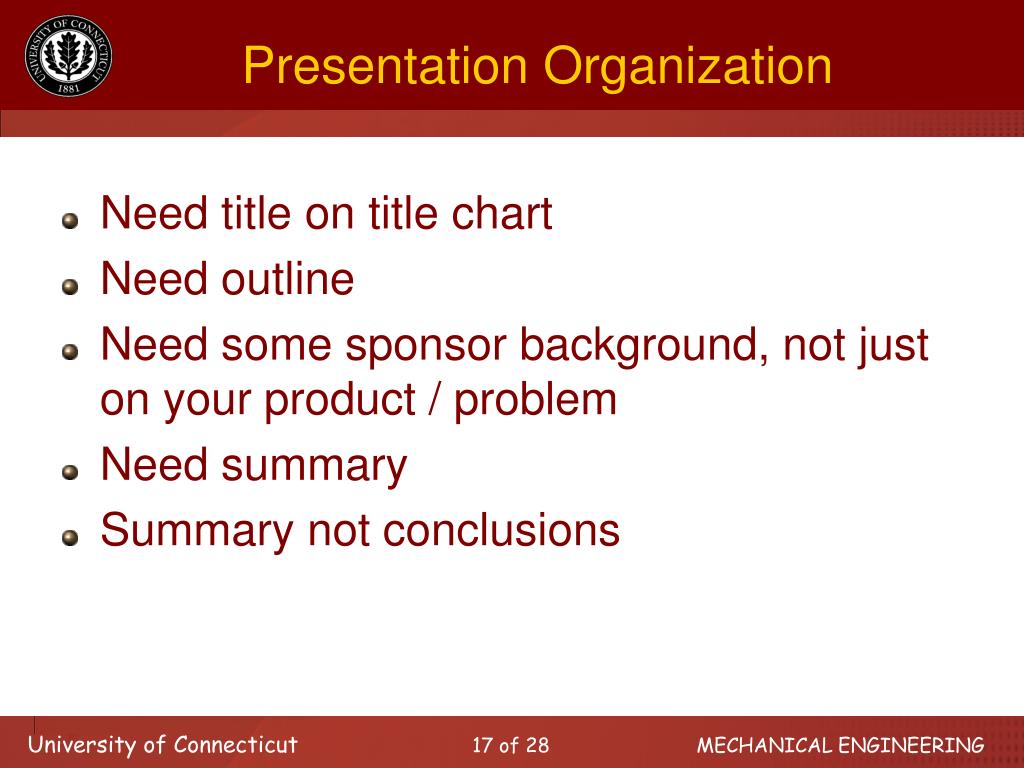 UNIVERSITY OF CONNECTICUT
1881

Presentation Organization

Need title on title chart

Need outline

Need some sponsor background, not just on your product / problem

Need summary

Summary not conclusions

University of Connecticut 17 of 28 MECHANICAL ENGINEERING